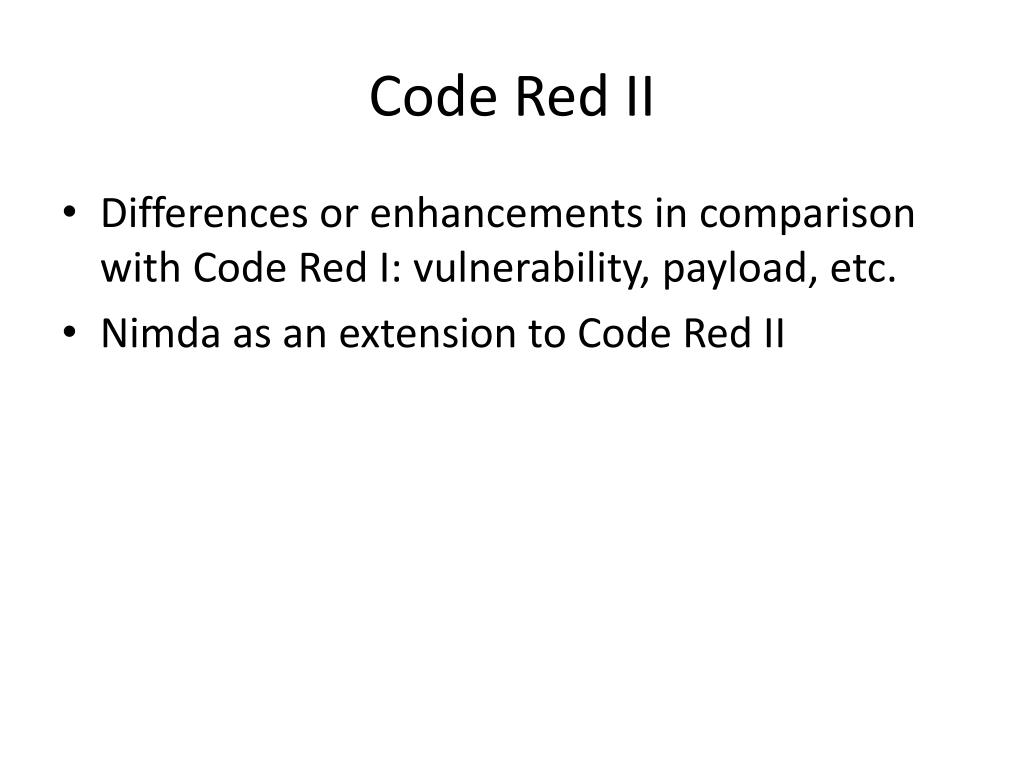 Code Red II

• Differences or enhancements in comparison with Code Red I: vulnerability, payload, etc.
• Nimda as an extension to Code Red II